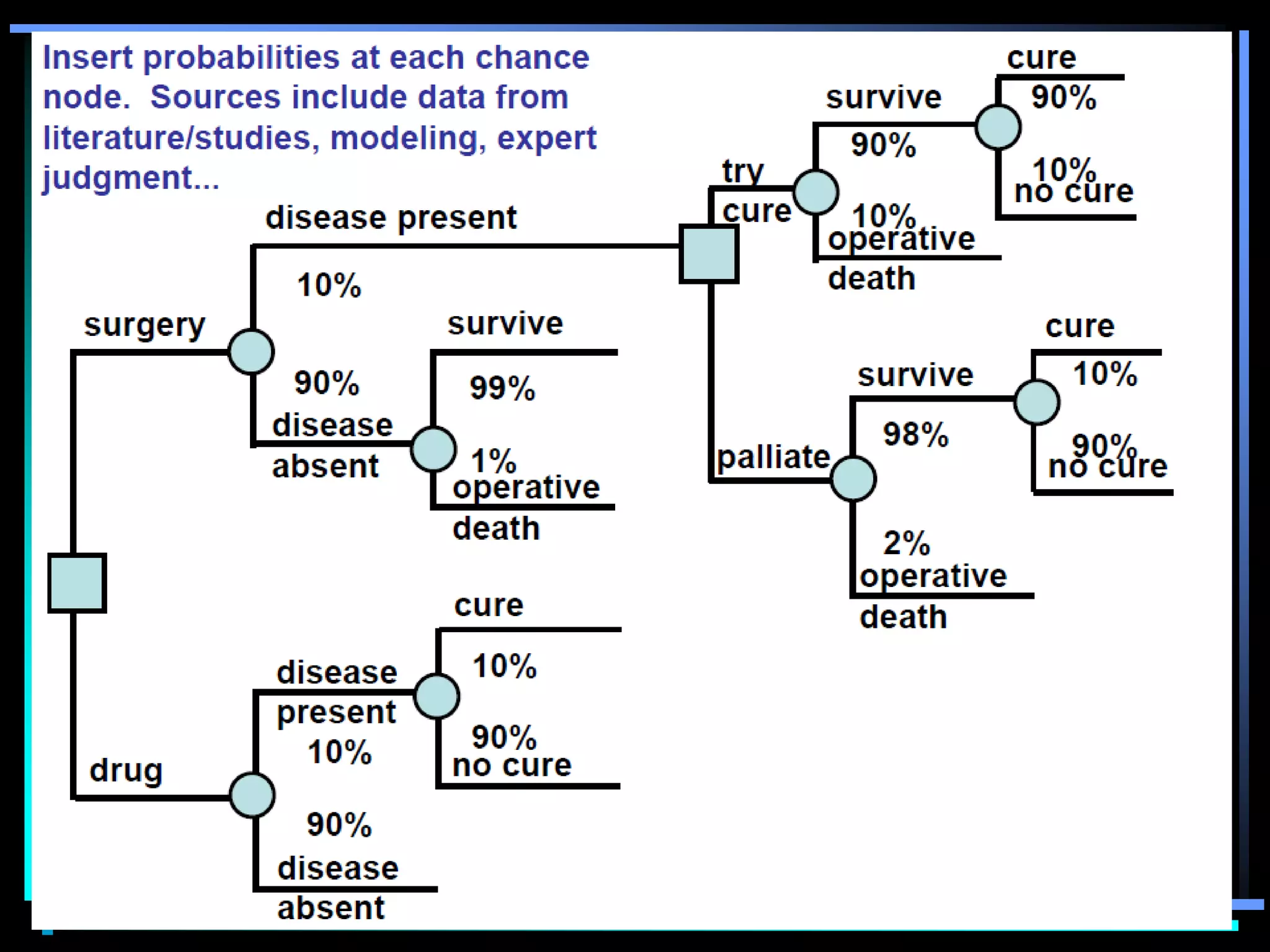 Insert probabilities at each chance node. Sources include data from literature/studies, modeling, expert judgment...

surgery

disease present

10%

90%

disease absent

survive

99%

1%

operative death

try cure

survive

90%

10%

operative death

cure

90%

10%

no cure

palliate

survive

98%

2%

operative death

cure

10%

90%

no cure

drug

disease present

10%

90%

disease absent

cure

10%

90%

no cure